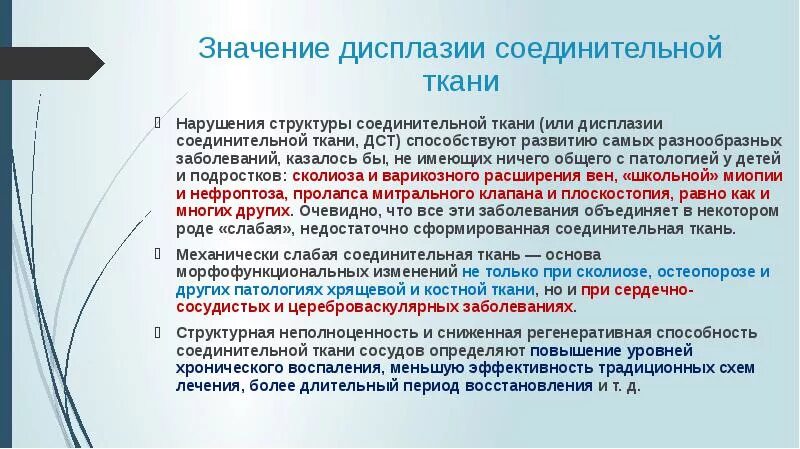 Значение дисплазии соединительной ткани

Нарушения структуры соединительной ткани (или дисплазии соединительной ткани, ДСТ) способствуют развитию самых разнообразных заболеваний, казалось бы, не имеющих ничего общего с патологией у детей и подростков: сколиоза и варикозного расширения вен, «школьной» миопии и нефроптоза, пролапса митрального клапана и плоскостопия, равно как и многих других. Очевидно, что все эти заболевания объединяет в некотором роде «слабая», недостаточно сформированная соединительная ткань.

Механически слабая соединительная ткань — основа морфофункциональных изменений не только при сколиозе, остеопорозе и других патологиях хрящевой и костной ткани, но и при сердечно-сосудистых и цереброваскулярных заболеваниях.

Структурная неполноценность и сниженная регенеративная способность соединительной ткани сосудов определяют повышение уровней хронического воспаления, меньшую эффективность традиционных схем лечения, более длительный период восстановления и т. д.